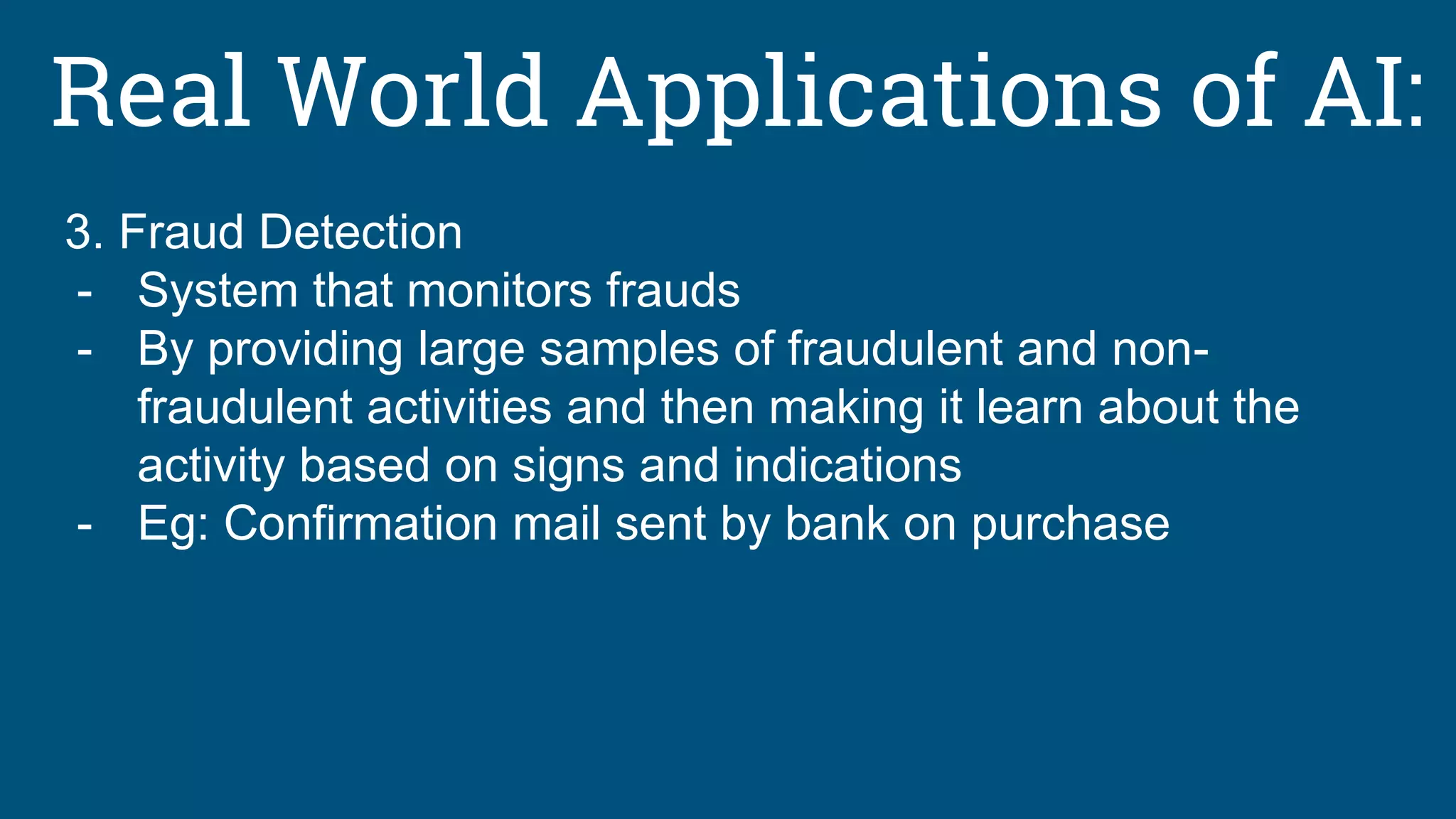 Real World Applications of AI:

3. Fraud Detection

- System that monitors frauds
- By providing large samples of fraudulent and non-fraudulent activities and then making it learn about the activity based on signs and indications
- Eg: Confirmation mail sent by bank on purchase